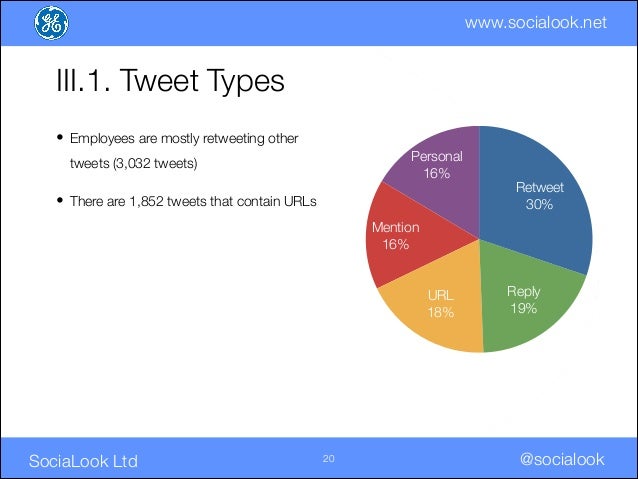 GE

www.socialook.net

III.1. Tweet Types

• Employees are mostly retweeting other tweets (3,032 tweets)

• There are 1,852 tweets that contain URLs

Personal 16%

Retweet 30%

Mention 16%

URL 18%

Reply 19%

SociaLook Ltd

20

@socialook